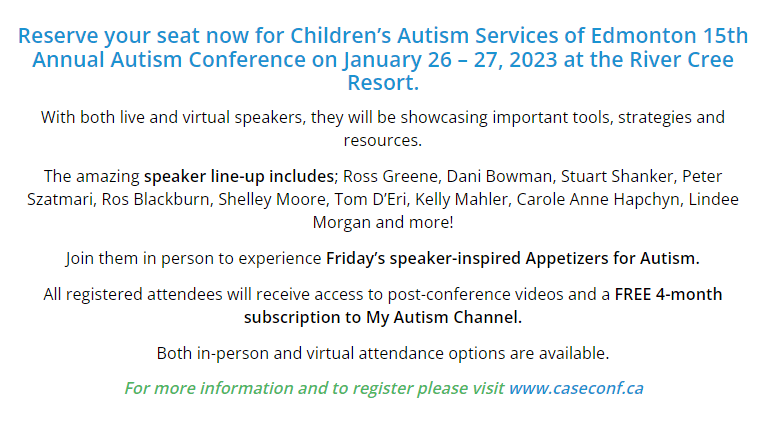 Reserve your seat now for Children's Autism Services of Edmonton 15th Annual Autism Conference on January 26 – 27, 2023 at the River Cree Resort.

With both live and virtual speakers, they will be showcasing important tools, strategies and resources.

The amazing speaker line-up includes; Ross Greene, Dani Bowman, Stuart Shanker, Peter Szatmari, Ros Blackburn, Shelley Moore, Tom D'Eri, Kelly Mahler, Carole Anne Hapchyn, Lindee Morgan and more!

Join them in person to experience Friday's speaker-inspired Appetizers for Autism.

All registered attendees will receive access to post-conference videos and a FREE 4-month subscription to My Autism Channel.

Both in-person and virtual attendance options are available.

For more information and to register please visit www.caseconf.ca